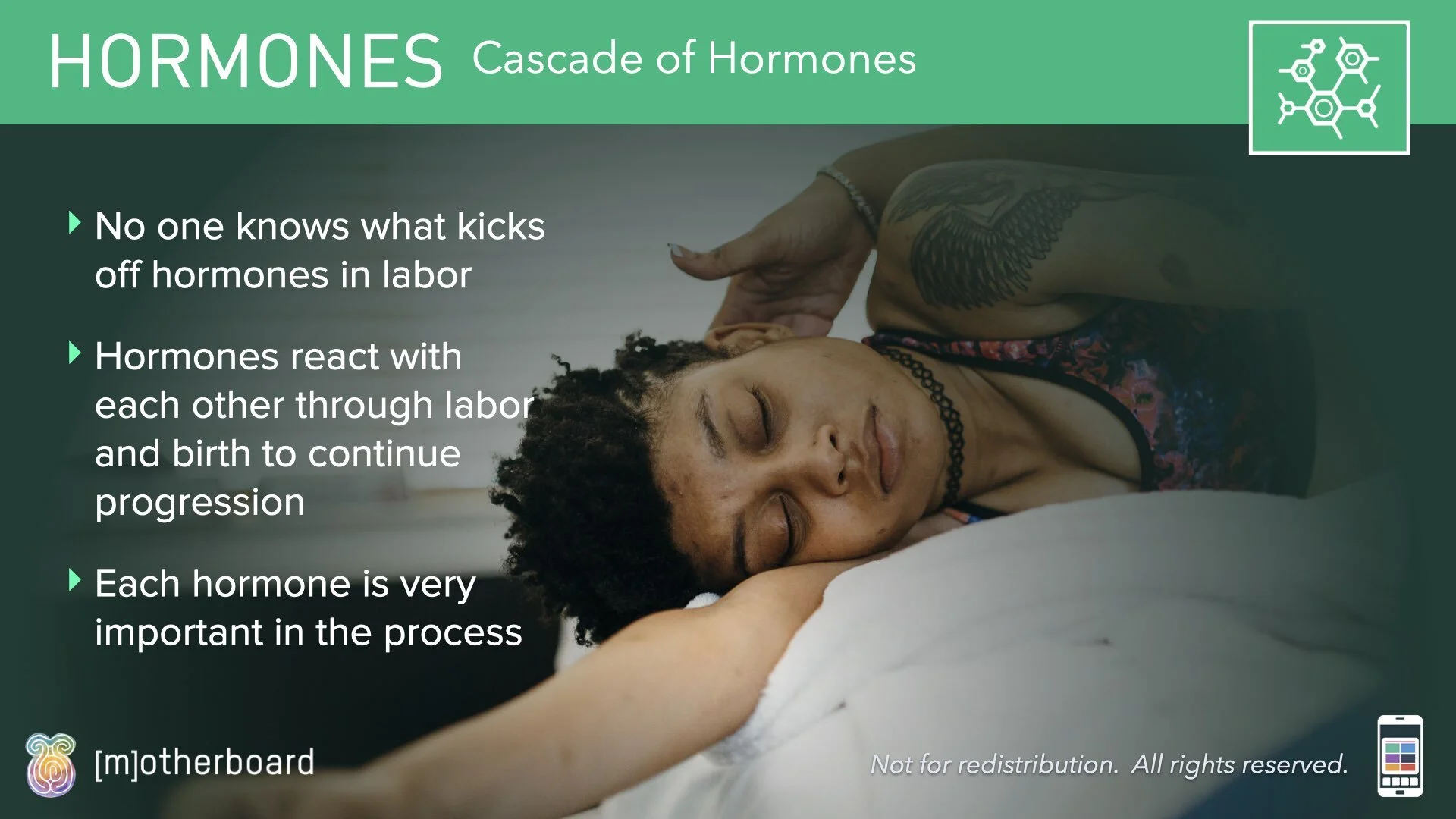 HORMONES Cascade of Hormones

No one knows what kicks off hormones in labor

Hormones react with each other through labor and birth to continue progression

Each hormone is very important in the process

[m]otherboard

Not for redistribution. All rights reserved.